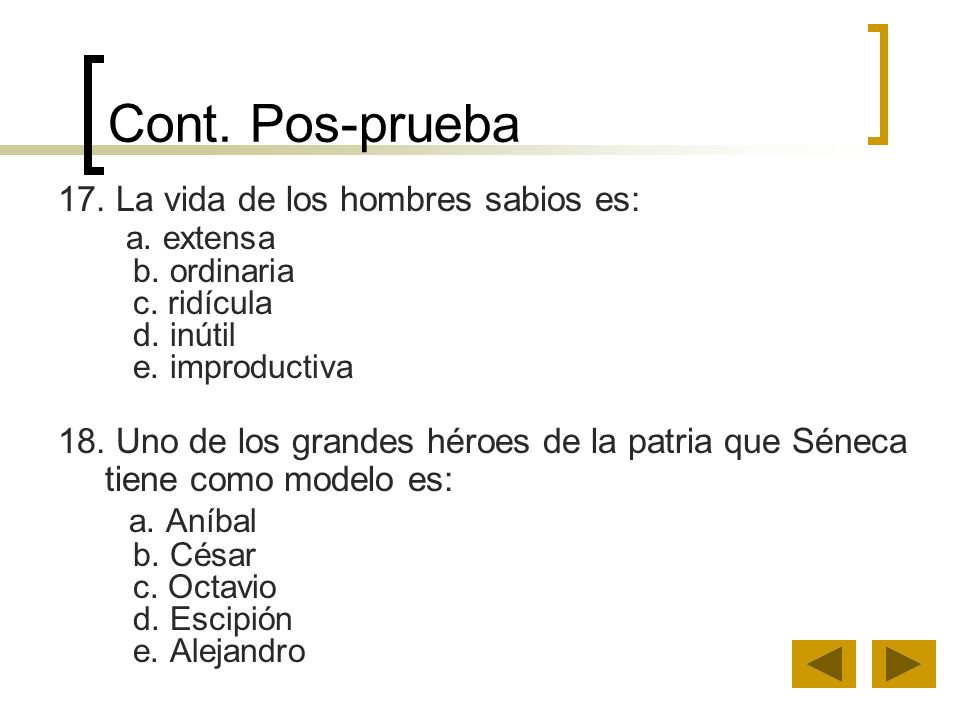 Cont. Pos-prueba

17. La vida de los hombres sabios es:
a. extensa
b. ordinaria
c. ridícula
d. inútil
e. improductiva

18. Uno de los grandes héroes de la patria que Séneca tiene como modelo es:
a. Aníbal
b. César
c. Octavio
d. Escipión
e. Alejandro